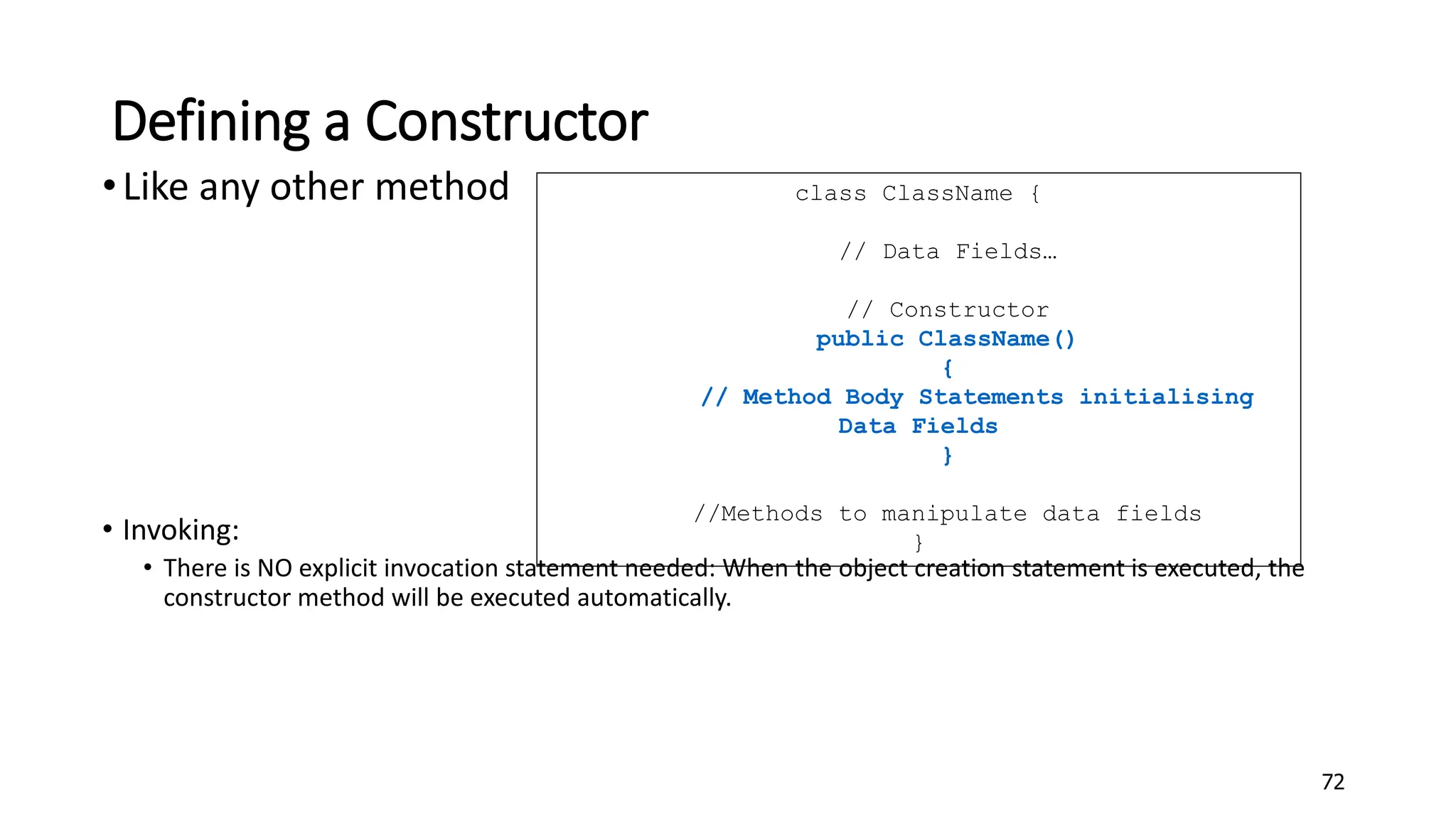 Defining a Constructor

• Like any other method

class ClassName {

// Data Fields…

// Constructor
public ClassName()
{
// Method Body Statements initialising Data Fields
}

//Methods to manipulate data fields
}

• Invoking:
• There is NO explicit invocation statement needed: When the object creation statement is executed, the constructor method will be executed automatically.

72